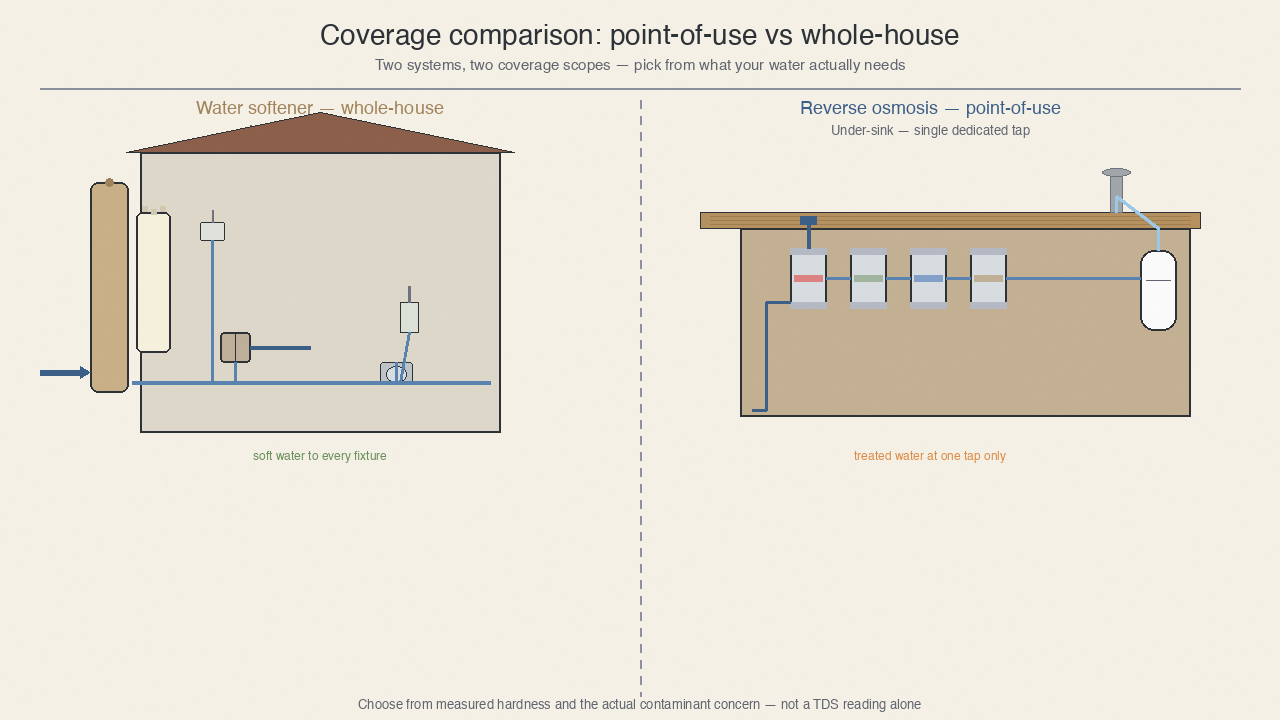 Coverage comparison: point-of-use vs whole-house

Two systems, two coverage scopes — pick from what your water actually needs

Water softener — whole-house

soft water to every fixture

Reverse osmosis — point-of-use

Under-sink — single dedicated tap

treated water at one tap only

Choose from measured hardness and the actual contaminant concern — not a TDS reading alone